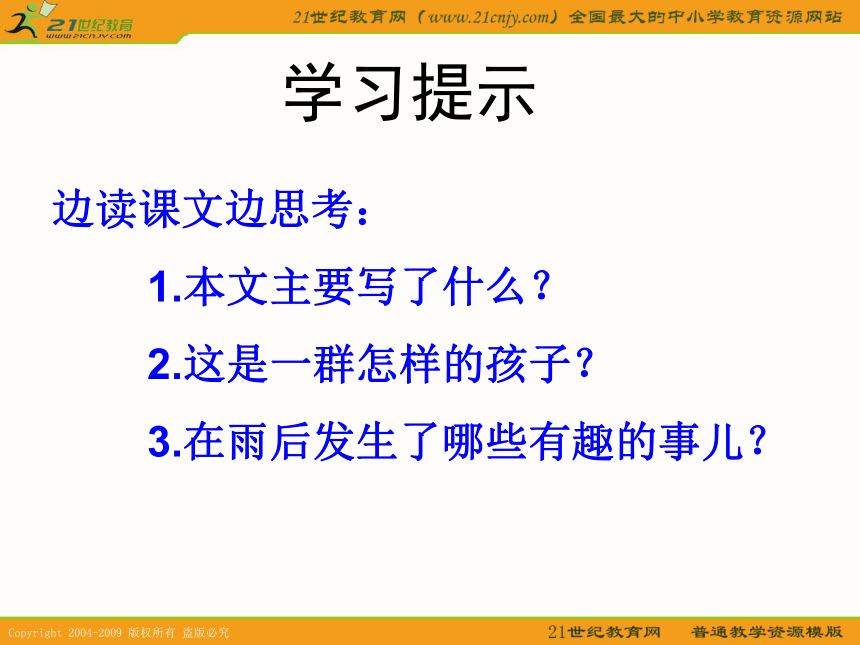 21世纪教育
www.21cnjy.com

21世纪教育网（www.21cnjy.com）全国最大的中小学教育资源网站

学习提示

边读课文边思考：

1.本文主要写了什么？

2.这是一群怎样的孩子？

3.在雨后发生了哪些有趣的事儿？

Copyright 2004-2009 版权所有 盗版必究

21世纪教育网 普通教学资源模版